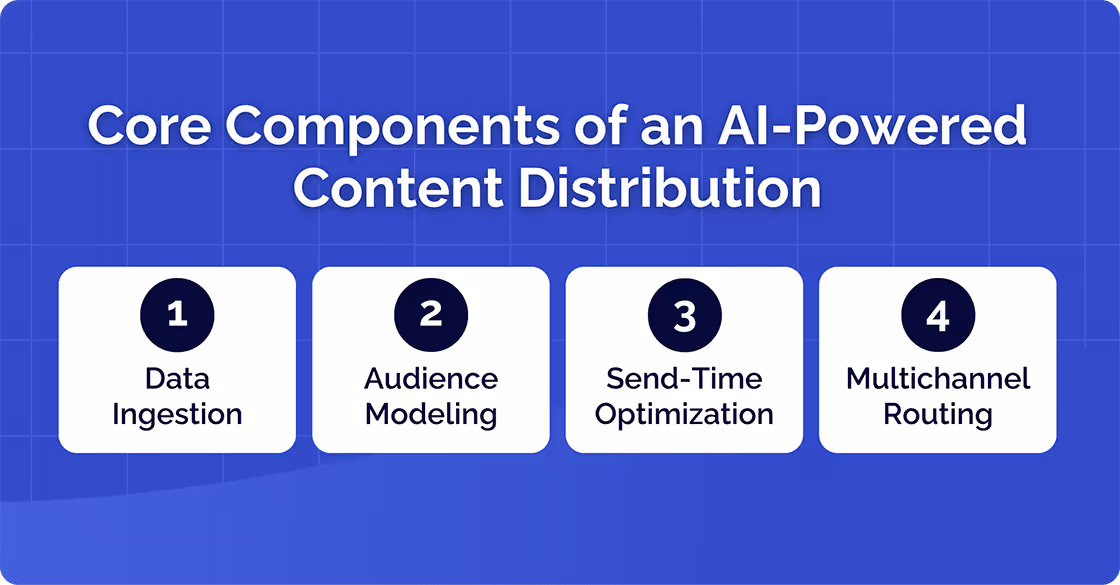 Core Components of an AI-Powered Content Distribution

1
Data Ingestion

2
Audience Modeling

3
Send-Time Optimization

4
Multichannel Routing